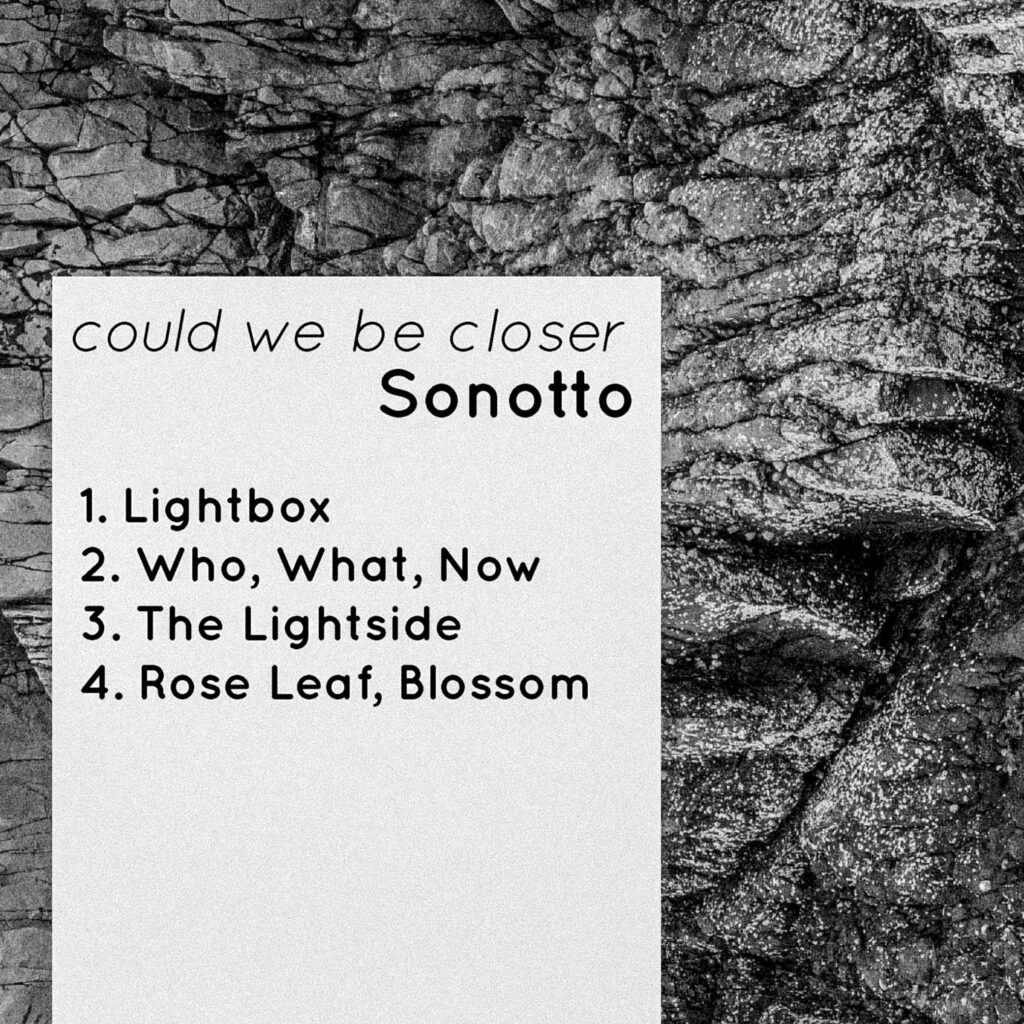 could we be closer
Sonotto

1. Lightbox
2. Who, What, Now
3. The Lightside
4. Rose Leaf, Blossom